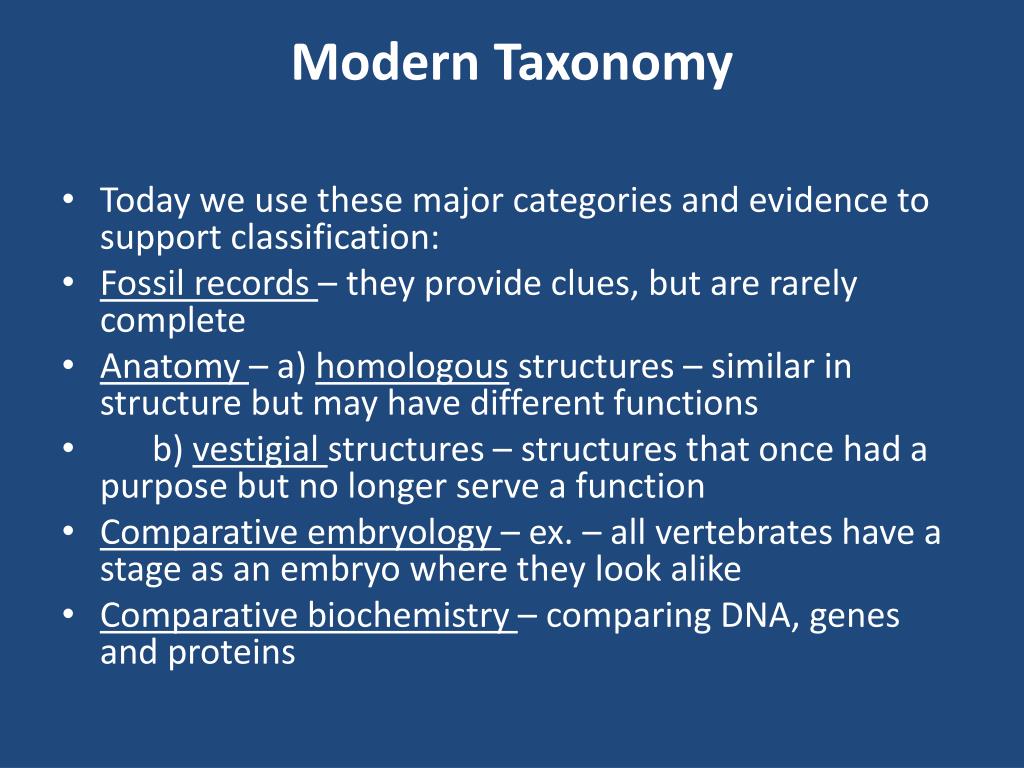 Modern Taxonomy

• Today we use these major categories and evidence to support classification:
• Fossil records – they provide clues, but are rarely complete
• Anatomy – a) homologous structures – similar in structure but may have different functions
• b) vestigial structures – structures that once had a purpose but no longer serve a function
• Comparative embryology – ex. – all vertebrates have a stage as an embryo where they look alike
• Comparative biochemistry – comparing DNA, genes and proteins